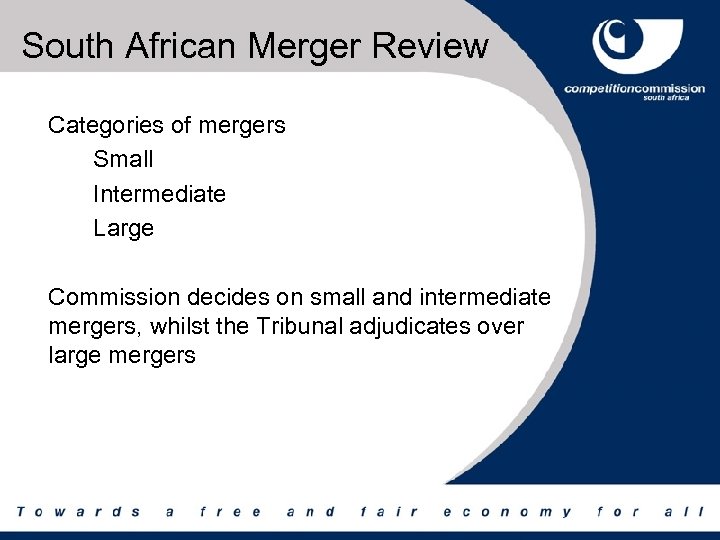 South African Merger Review

competitioncommission
south africa

Categories of mergers

Small

Intermediate

Large

Commission decides on small and intermediate mergers, whilst the Tribunal adjudicates over large mergers

Towards a free and fair economy for all